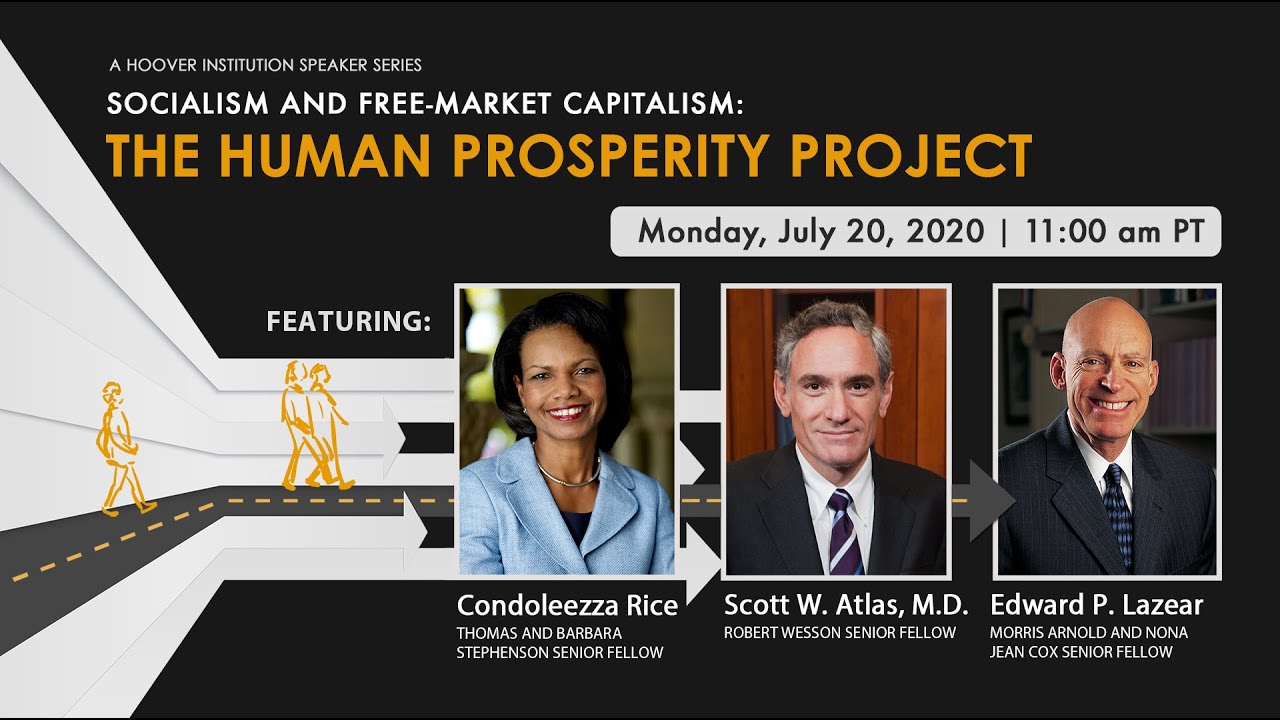 A HOOVER INSTITUTION SPEAKER SERIES

SOCIALISM AND FREE-MARKET CAPITALISM:

THE HUMAN PROSPERITY PROJECT

Monday, July 20, 2020 | 11:00 am PT

FEATURING:

Condoleezza Rice
THOMAS AND BARBARA STEPHENSON SENIOR FELLOW

Scott W. Atlas, M.D.
ROBERT WESSON SENIOR FELLOW

Edward P. Lazear
MORRIS ARNOLD AND NONA JEAN COX SENIOR FELLOW